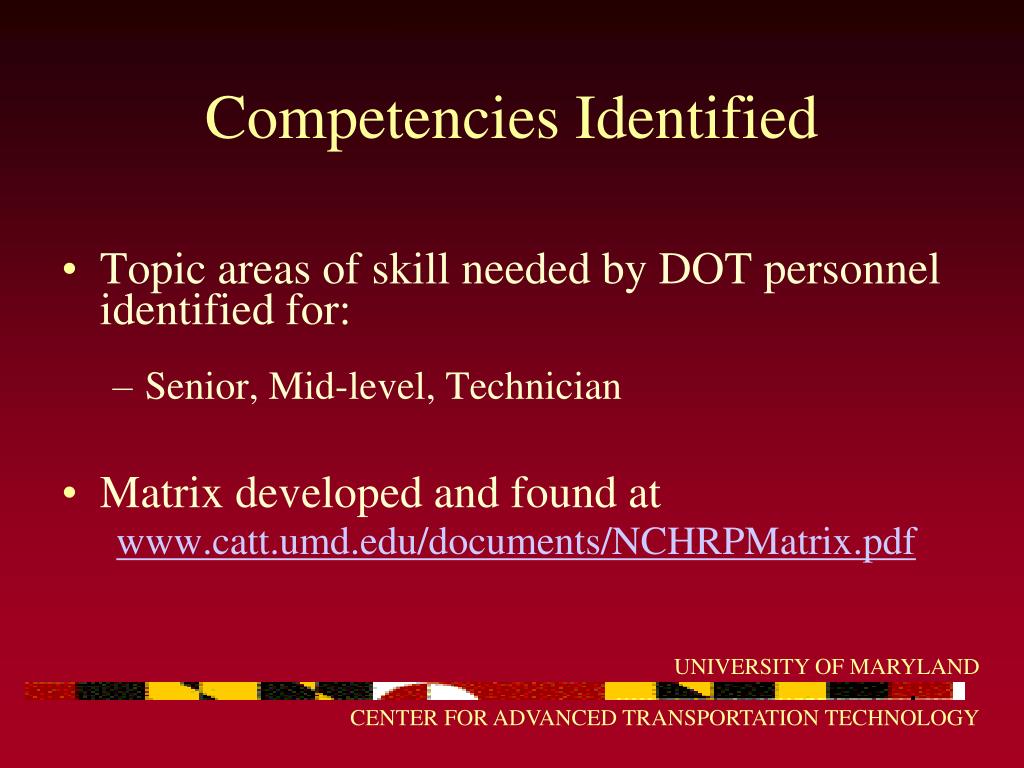 Competencies Identified

• Topic areas of skill needed by DOT personnel identified for:

– Senior, Mid-level, Technician

• Matrix developed and found at www.catt.umd.edu/documents/NCHRPMatrix.pdf

UNIVERSITY OF MARYLAND

CENTER FOR ADVANCED TRANSPORTATION TECHNOLOGY